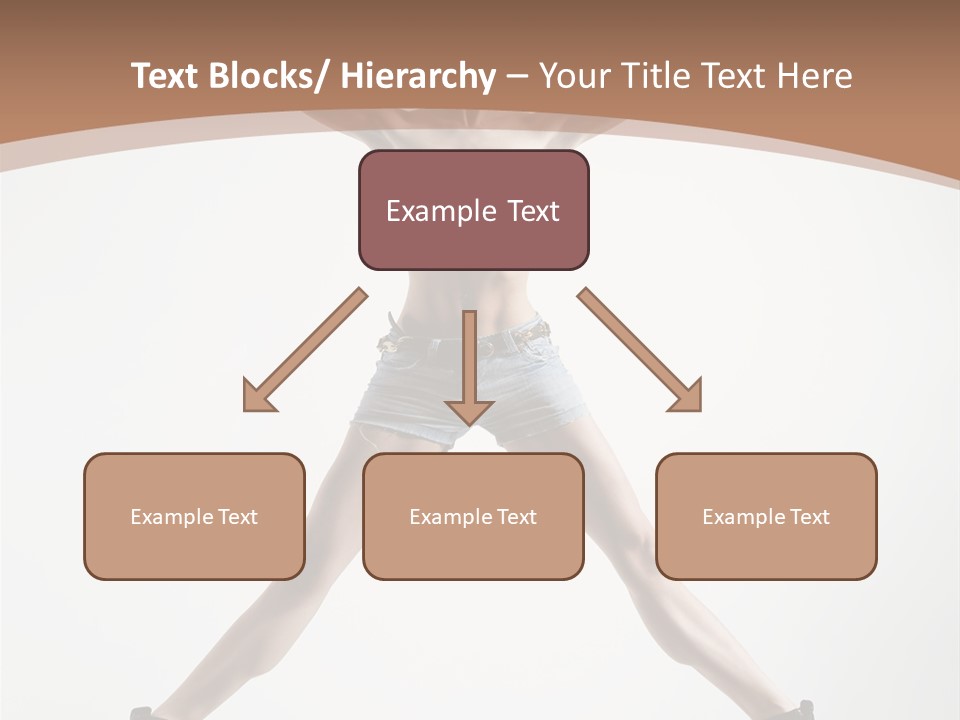 Text Blocks/ Hierarchy – Your Title Text Here

Example Text

Example Text

Example Text

Example Text